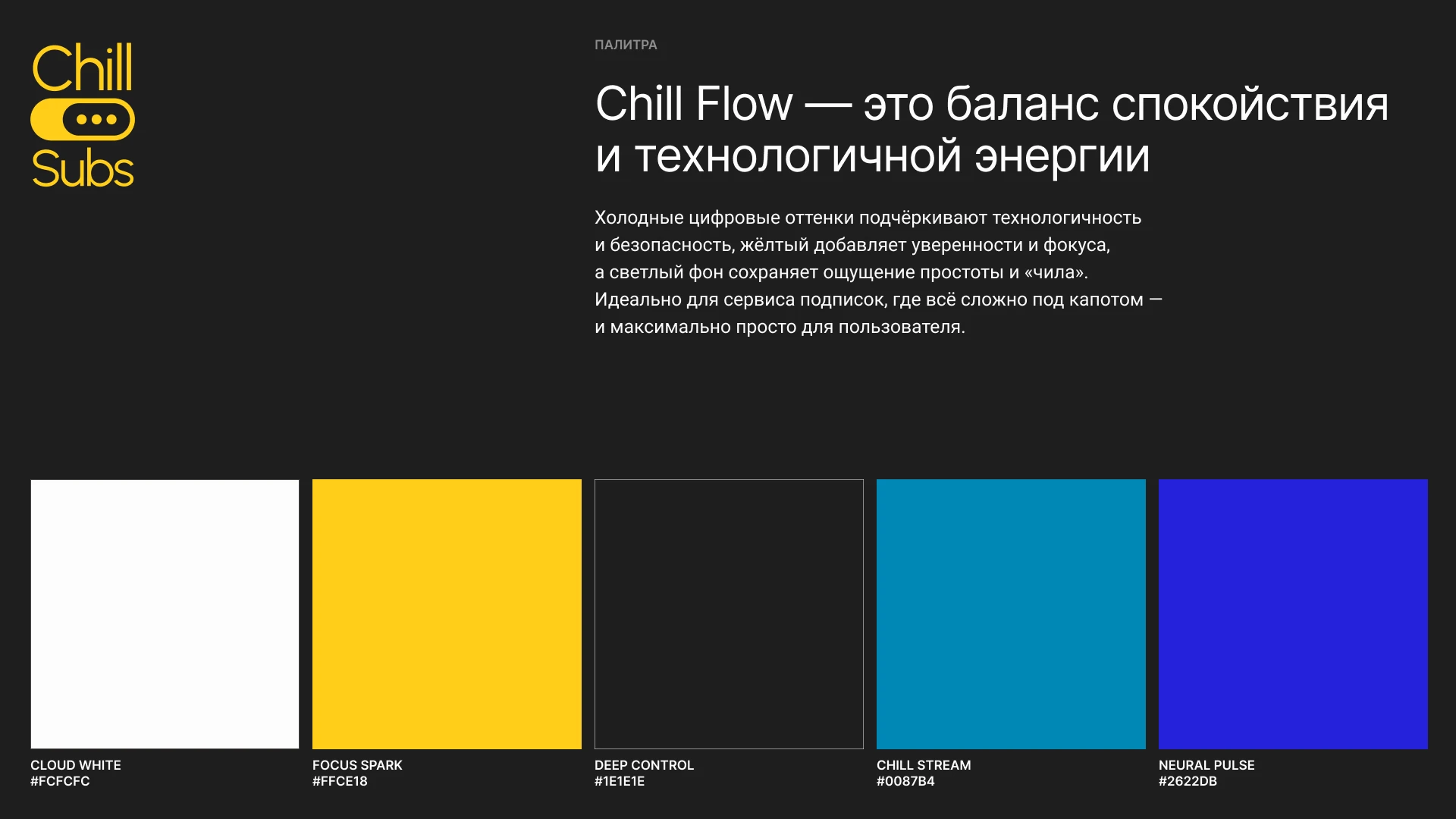 Chill
Subs

ПАЛИТРА

Chill Flow — это баланс спокойствия и технологичной энергии

Холодные цифровые оттенки подчёркивают технологичность и безопасность, жёлтый добавляет уверенности и фокуса, а светлый фон сохраняет ощущение простоты и «чила». Идеально для сервиса подписок, где всё сложно под капотом — и максимально просто для пользователя.

CLOUD WHITE
#FCFCFC

FOCUS SPARK
#FFCE18

DEEP CONTROL
#1E1E1E

CHILL STREAM
#0087B4

NEURAL PULSE
#2622DB